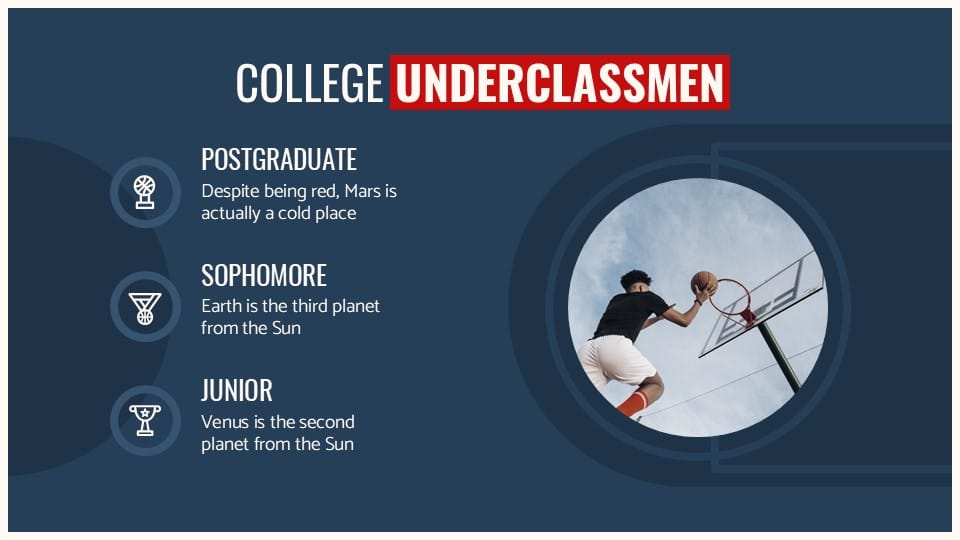 COLLEGE UNDERCLASSMEN

POSTGRADUATE
Despite being red, Mars is actually a cold place

SOPHOMORE
Earth is the third planet from the Sun

JUNIOR
Venus is the second planet from the Sun